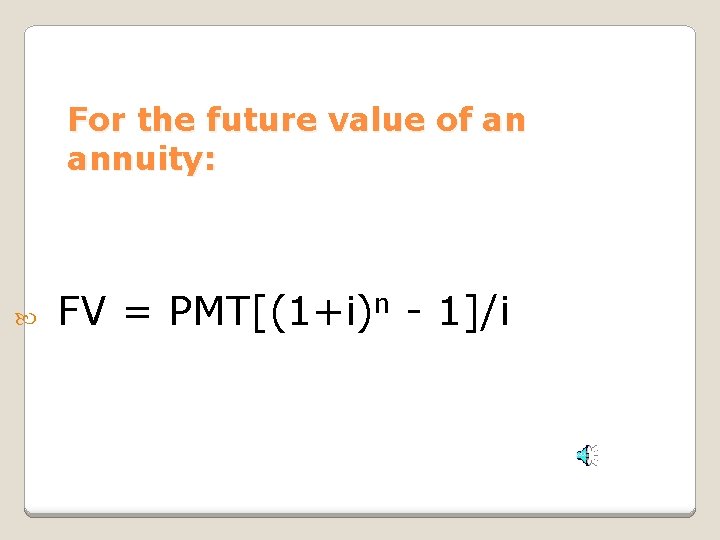 For the future value of an annuity:

$FV = PMT[(1+i)^n - 1]/i$